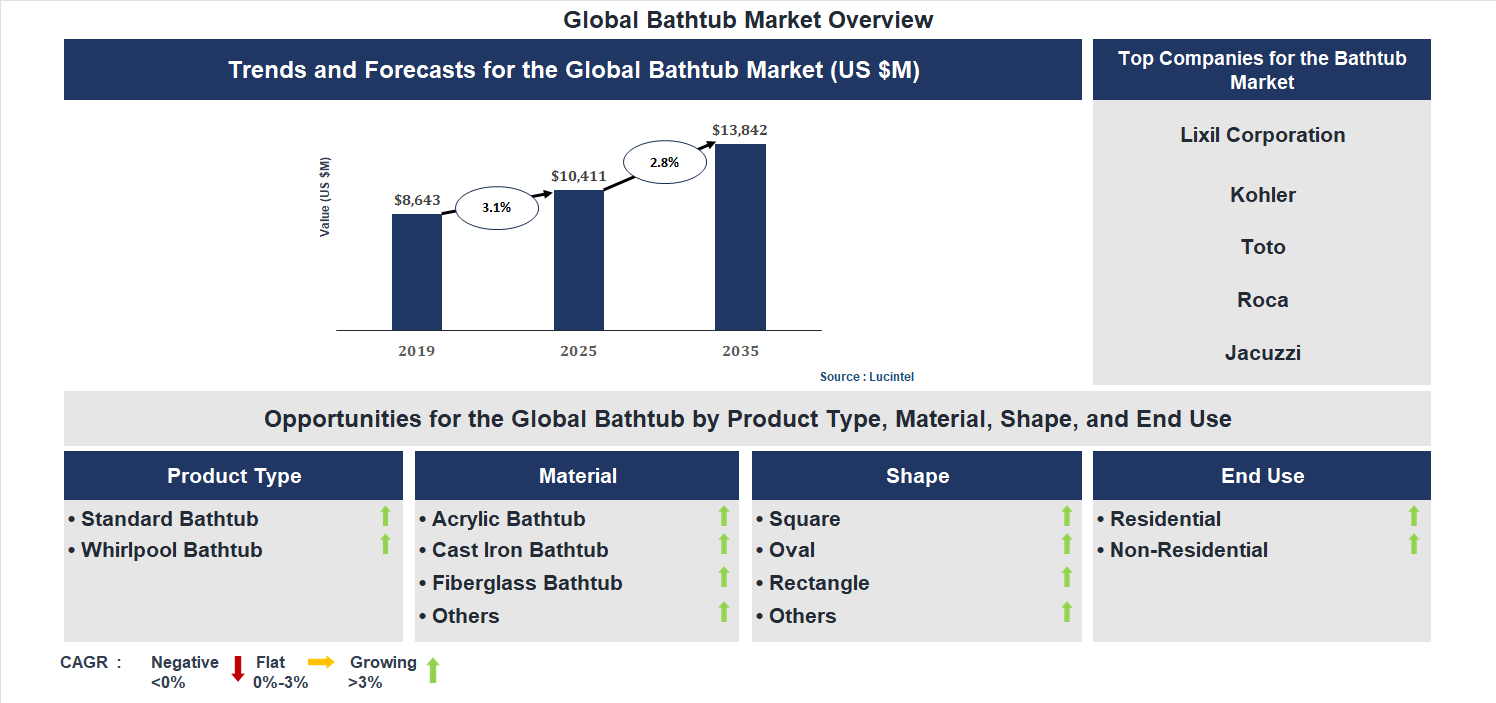 Global Bathtub Market Overview

Trends and Forecasts for the Global Bathtub Market (US $M)

Value (US $M)

$8,643
3.1%
$10,411
2.8%
$13,842

2019
2025
2035

Source : Lucintel

Top Companies for the Bathtub Market

Lixil Corporation

Kohler

Toto

Roca

Jacuzzi

Opportunities for the Global Bathtub by Product Type, Material, Shape, and End Use

Product Type
• Standard Bathtub
• Whirlpool Bathtub

Material
• Acrylic Bathtub
• Cast Iron Bathtub
• Fiberglass Bathtub
• Others

Shape
• Square
• Oval
• Rectangle
• Others

End Use
• Residential
• Non-Residential

CAGR : Negative <0% Flat 0%-3% Growing >3%